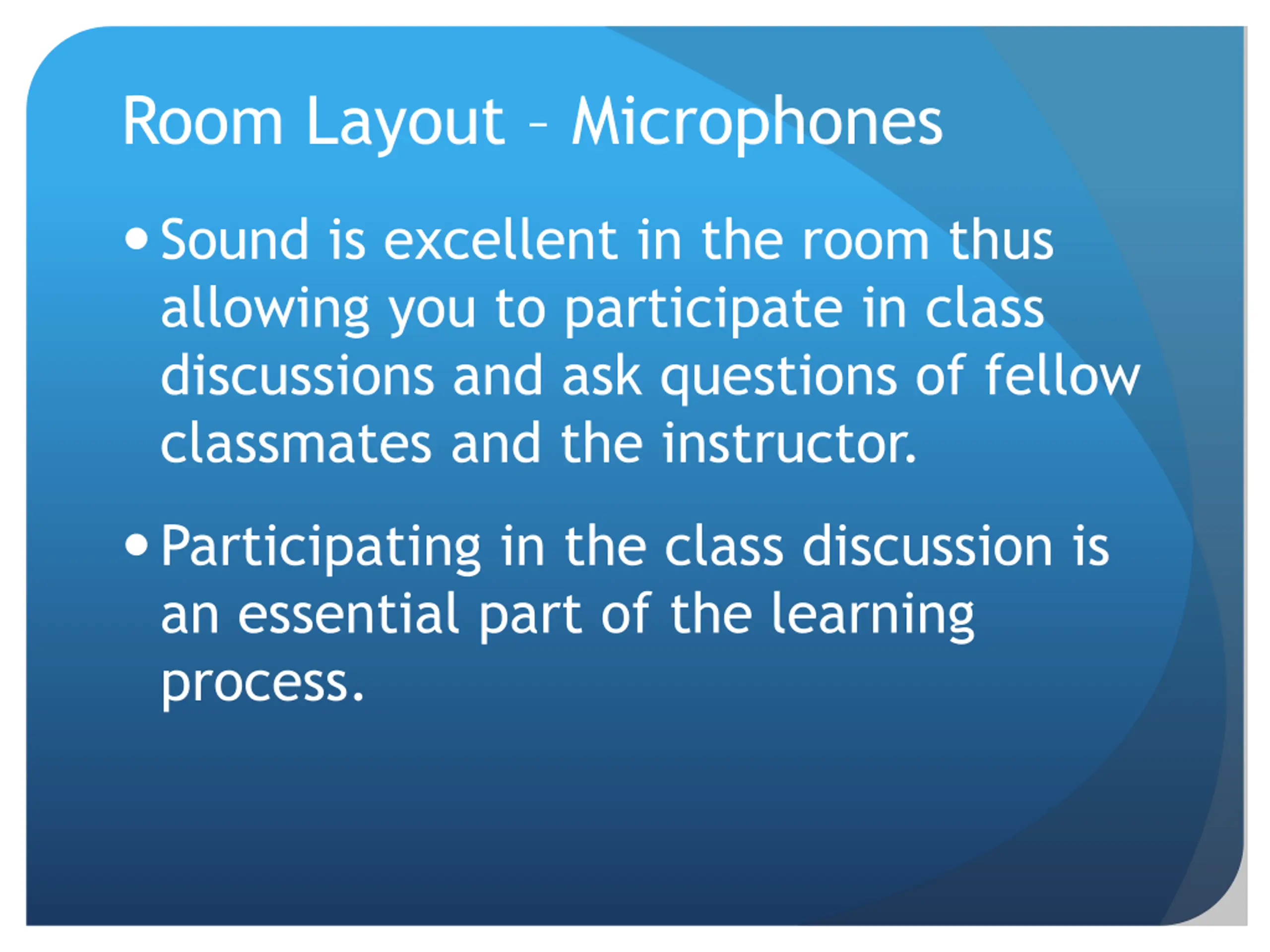 Room Layout – Microphones

• Sound is excellent in the room thus allowing you to participate in class discussions and ask questions of fellow classmates and the instructor.

• Participating in the class discussion is an essential part of the learning process.